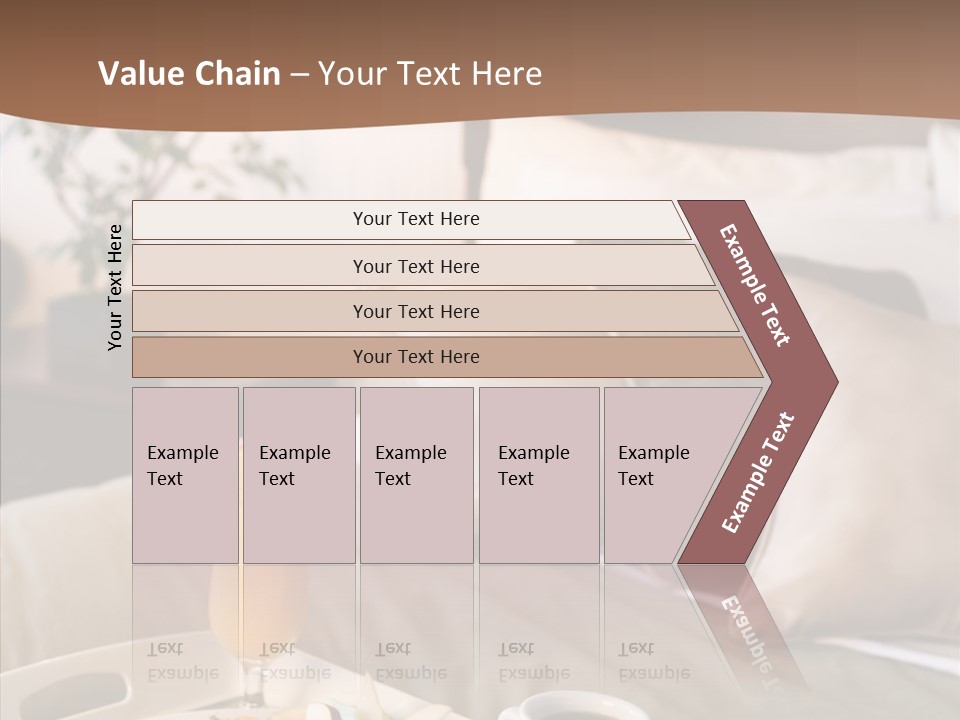 Value Chain – Your Text Here

Your Text Here

Your Text Here

Your Text Here

Your Text Here

Your Text Here

Example Text

Example Text

Example Text

Example Text

Example Text

Example Text

Example Text